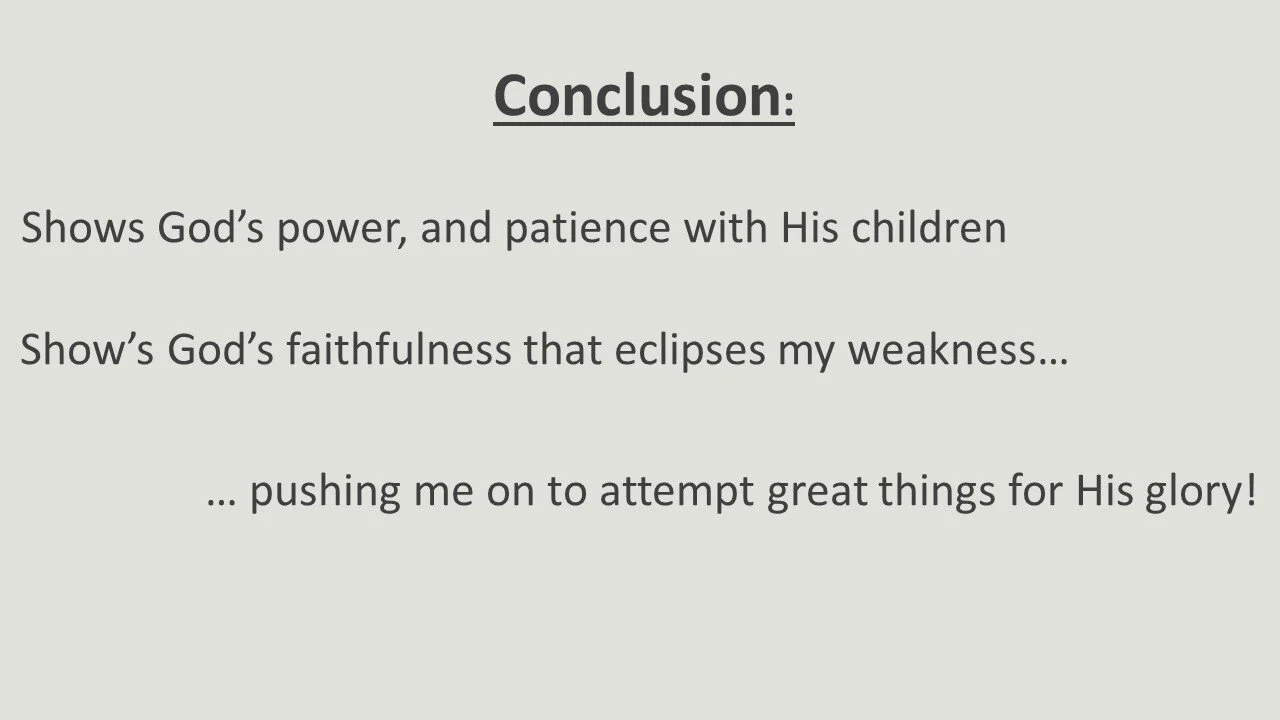 Conclusion:

Shows God’s power, and patience with His children

Show’s God’s faithfulness that eclipses my weakness…

… pushing me on to attempt great things for His glory!